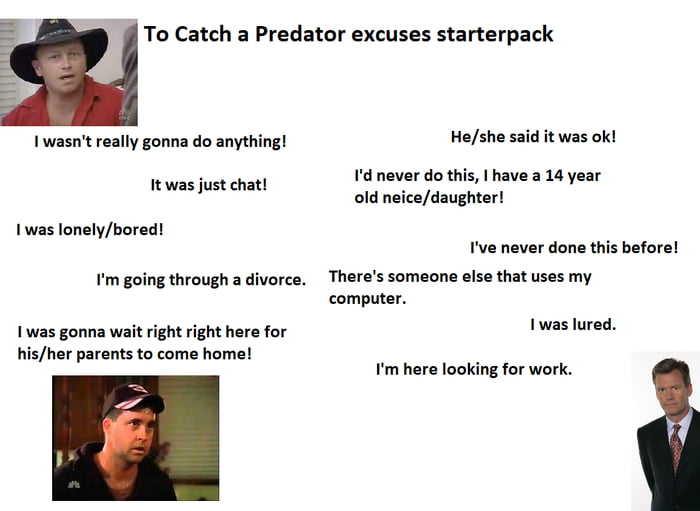 To Catch a Predator excuses starterpack

I wasn't really gonna do anything!

He/she said it was ok!

It was just chat!

I'd never do this, I have a 14 year old neice/daughter!

I was lonely/bored!

I've never done this before!

I'm going through a divorce.

There's someone else that uses my computer.

I was lured.

I was gonna wait right right here for his/her parents to come home!

I'm here looking for work.